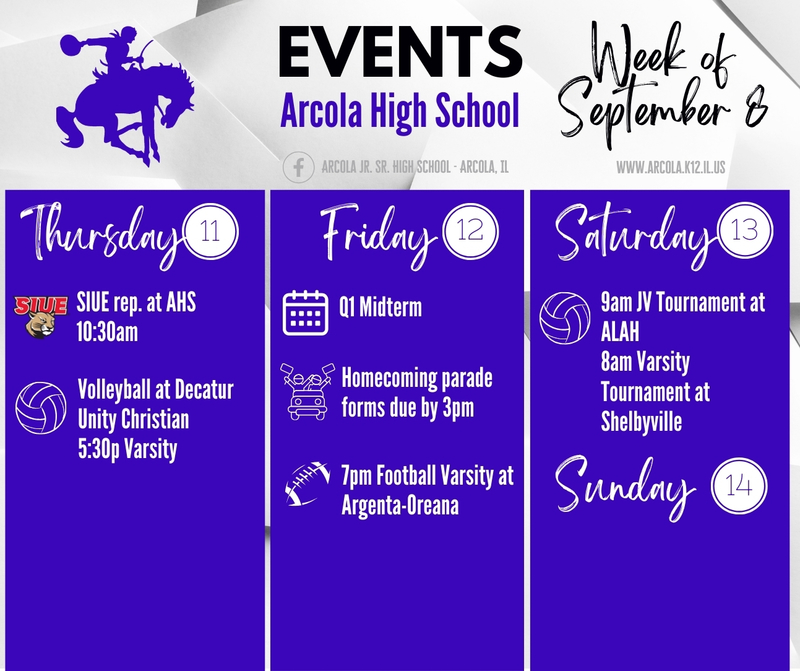 EVENTS
Arcola High School

Week of September 8

ARCOLA JR. SR. HIGH SCHOOL - ARCOLA, IL

WWW.ARCOLA.K12.IL.US

Thursday 11

SIUE

SIUE rep. at AHS 10:30am

Volleyball at Decatur Unity Christian 5:30p Varsity

Friday 12

Q1 Midterm

Homecoming parade forms due by 3pm

7pm Football Varsity at Argenta-Oreana

Saturday 13

9am JV Tournament at ALAH
8am Varsity Tournament at Shelbyville

Sunday 14